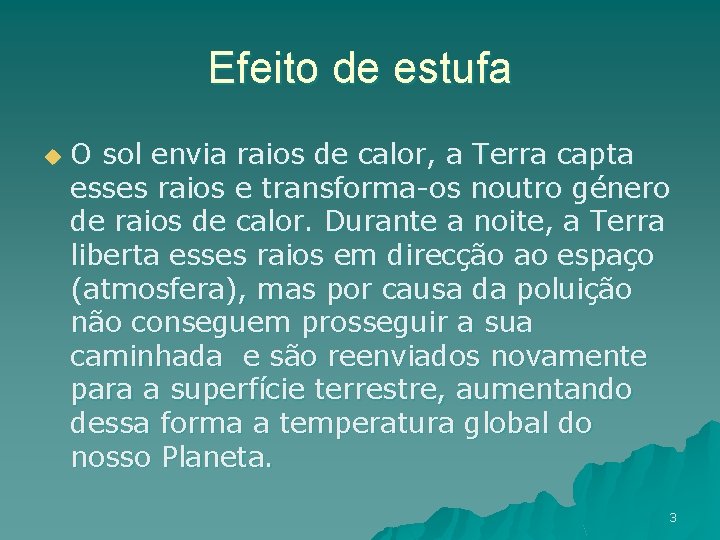 Efeito de estufa

O sol envia raios de calor, a Terra capta esses raios e transforma-os noutro género de raios de calor. Durante a noite, a Terra liberta esses raios em direcção ao espaço (atmosfera), mas por causa da poluição não conseguem prosseguir a sua caminhada  e são reenviados novamente para a superfície terrestre, aumentando dessa forma a temperatura global do nosso Planeta.

3